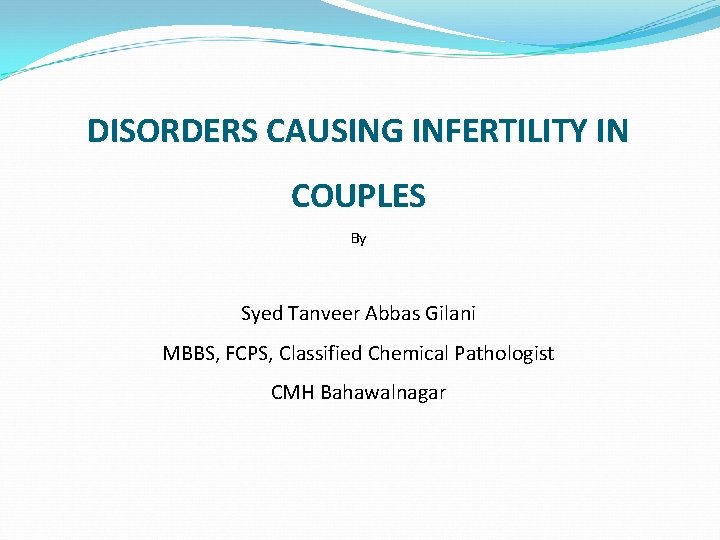 DISORDERS CAUSING INFERTILITY IN COUPLES

By

Syed Tanveer Abbas Gilani

MBBS, FCPS, Classified Chemical Pathologist

CMH Bahawalnagar